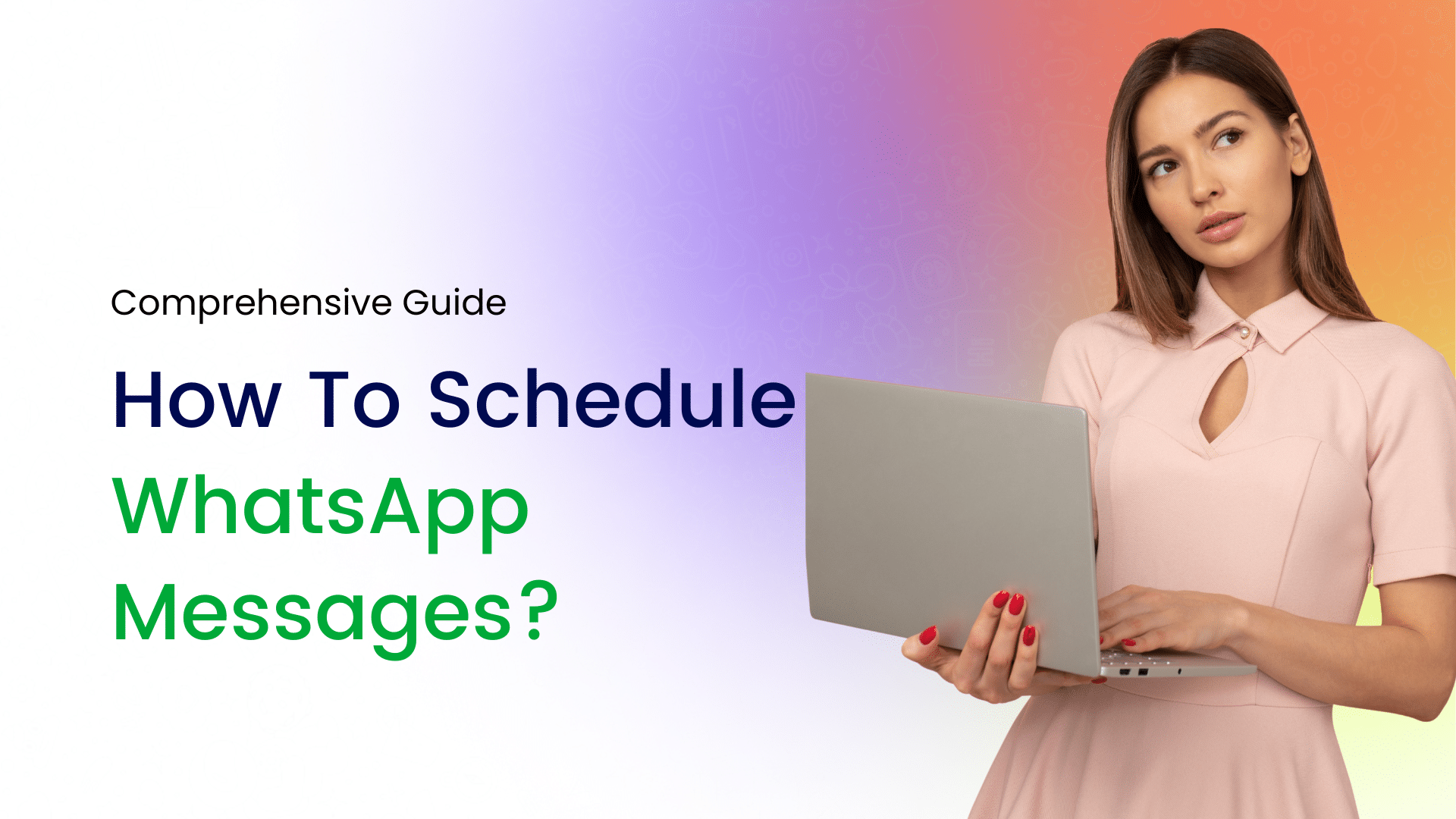 Comprehensive Guide

How To Schedule WhatsApp Messages?